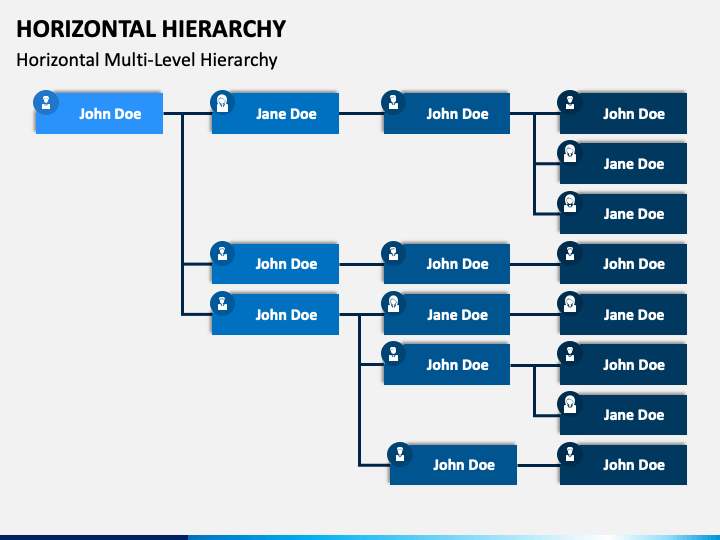 HORIZONTAL HIERARCHY

Horizontal Multi-Level Hierarchy

John Doe

Jane Doe

John Doe

John Doe

Jane Doe

Jane Doe

John Doe

John Doe

John Doe

John Doe

Jane Doe

Jane Doe

John Doe

John Doe

Jane Doe

John Doe

John Doe